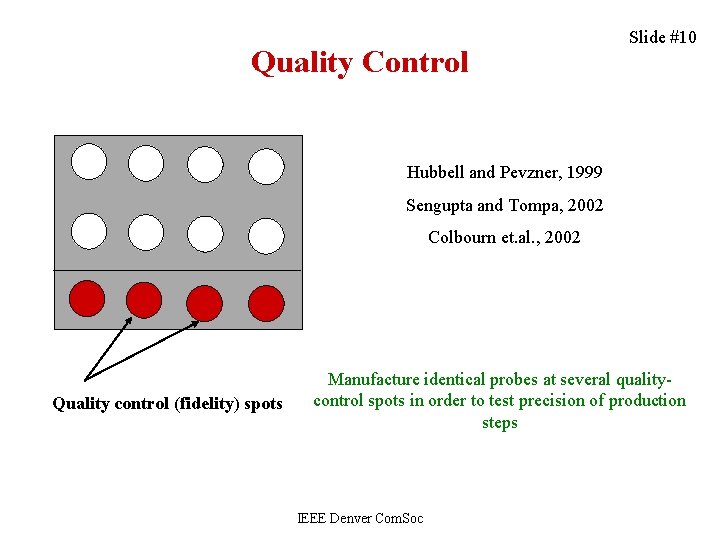 Slide #10

Quality Control

Hubbell and Pevzner, 1999

Sengupta and Tompa, 2002

Colbourn et.al., 2002

Quality control (fidelity) spots

Manufacture identical probes at several quality-control spots in order to test precision of production steps

IEEE Denver ComSoc